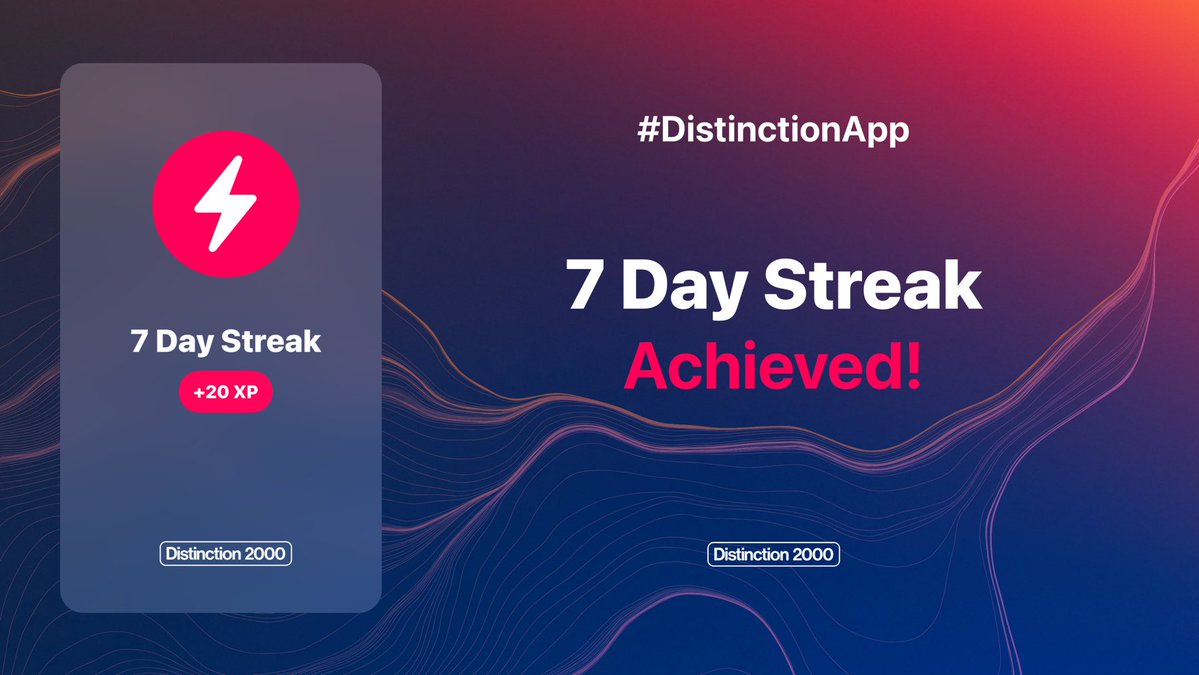 7 Day Streak

+20 XP

Distinction 2000

#DistinctionApp

7 Day Streak
Achieved!

Distinction 2000